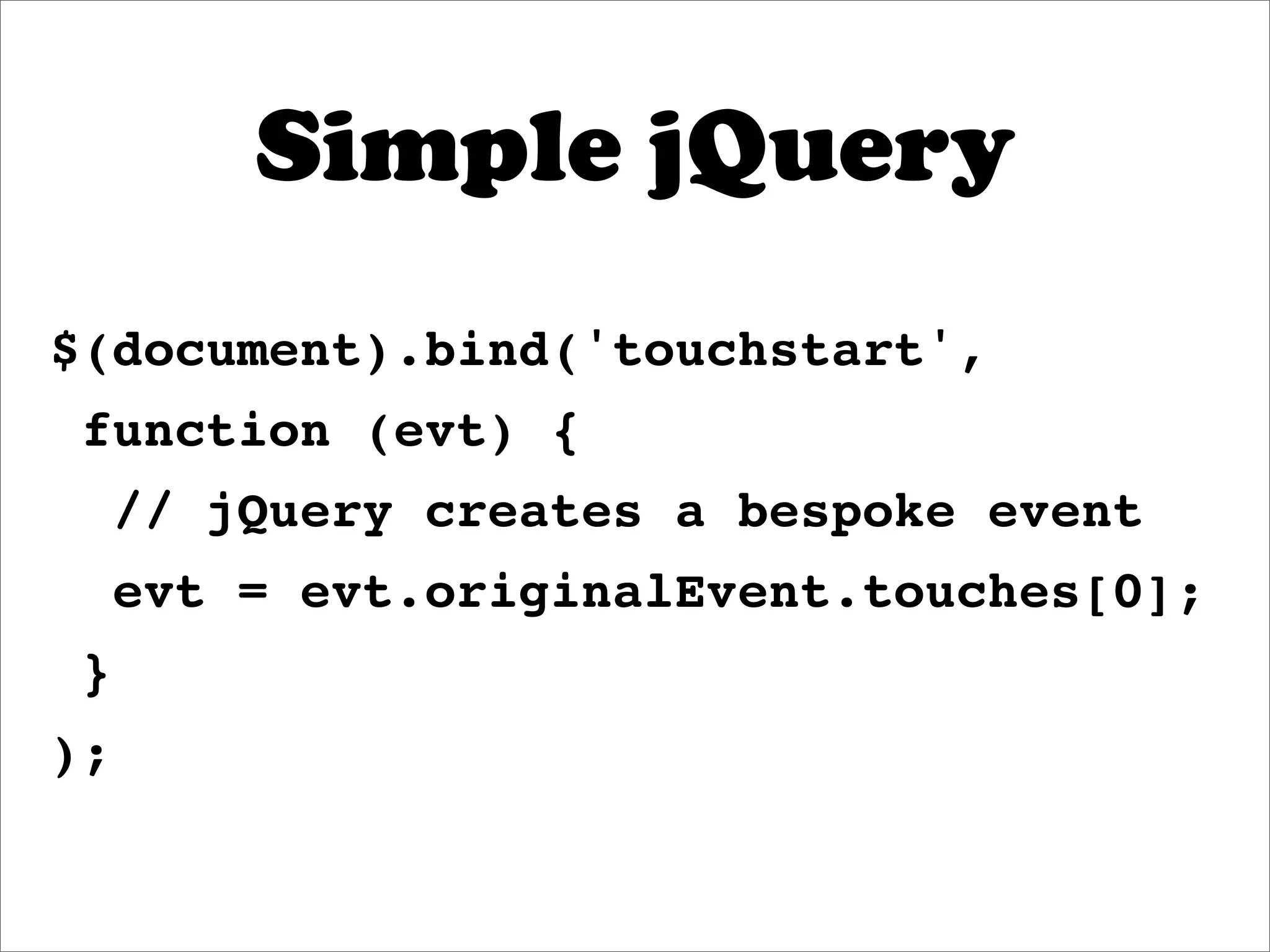 Simple jQuery

$(document).bind('touchstart',
 function (evt) {
  // jQuery creates a bespoke event
  evt = evt.originalEvent.touches[0];
 }
);